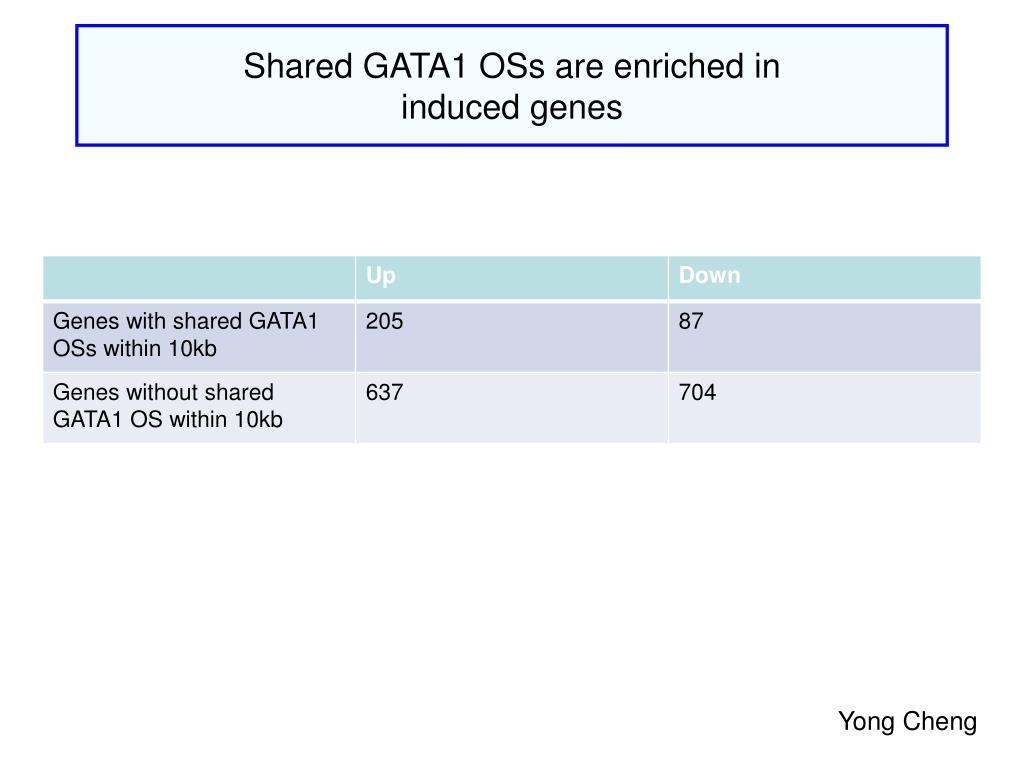 Shared GATA1 OSs are enriched in induced genes

| | Up | Down |
|---|---|---|
| Genes with shared GATA1 OSs within 10kb | 205 | 87 |
| Genes without shared GATA1 OS within 10kb | 637 | 704 |

Yong Cheng